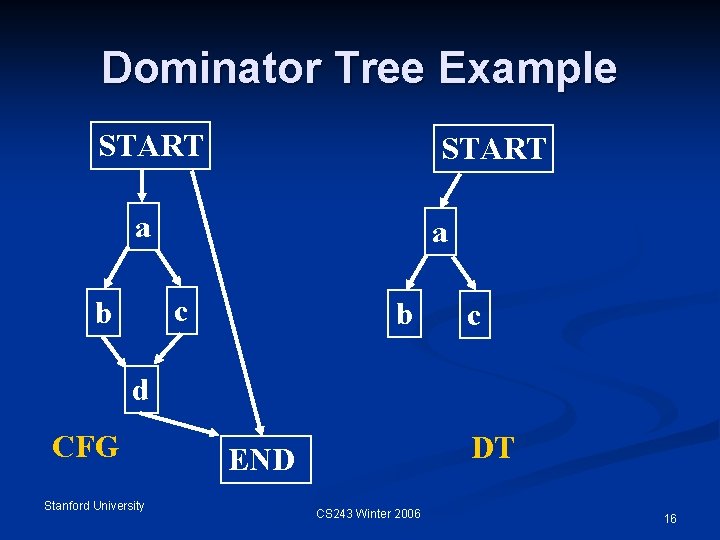 Dominator Tree Example

START

a

b

c

d

END

CFG

START

a

b

c

DT

Stanford University

CS243 Winter 2006

16